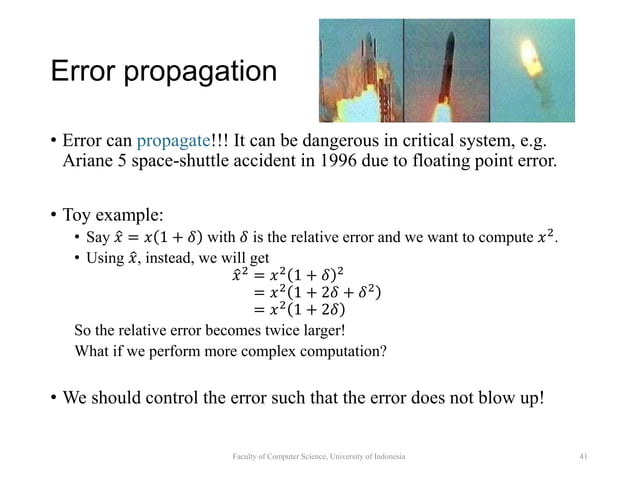 Error propagation

• Error can propagate!!! It can be dangerous in critical system, e.g. Ariane 5 space-shuttle accident in 1996 due to floating point error.

• Toy example:
  • Say $\hat{x} = x(1 + \delta)$ with $\delta$ is the relative error and we want to compute $x^2$.
  • Using $\hat{x}$, instead, we will get
$\hat{x}^2 = x^2(1 + \delta)^2$
$= x^2(1 + 2\delta + \delta^2)$
$= x^2(1 + 2\delta)$
So the relative error becomes twice larger!
What if we perform more complex computation?

• We should control the error such that the error does not blow up!

Faculty of Computer Science, University of Indonesia

41